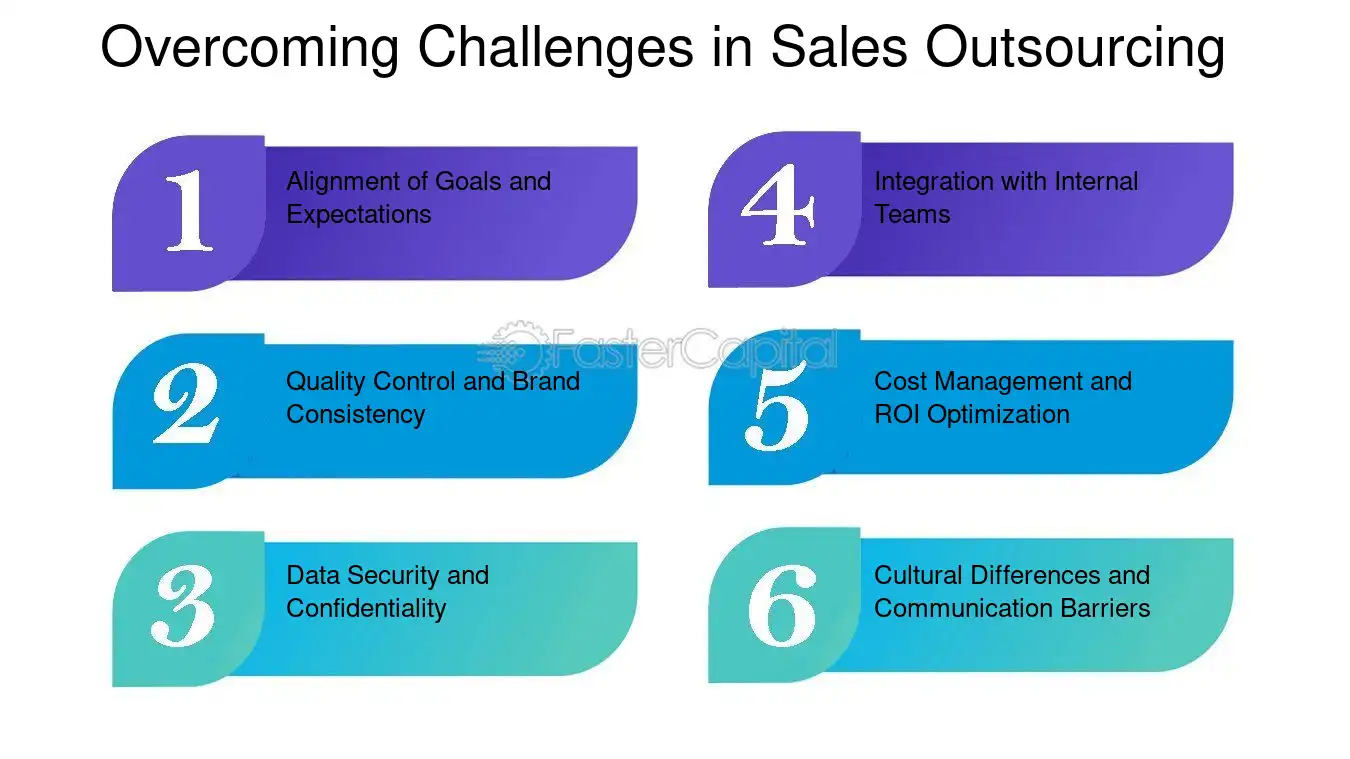 Overcoming Challenges in Sales Outsourcing

1
Alignment of Goals and Expectations

2
Quality Control and Brand Consistency

3
Data Security and Confidentiality

4
Integration with Internal Teams

5
Cost Management and ROI Optimization

6
Cultural Differences and Communication Barriers

FasterCapital